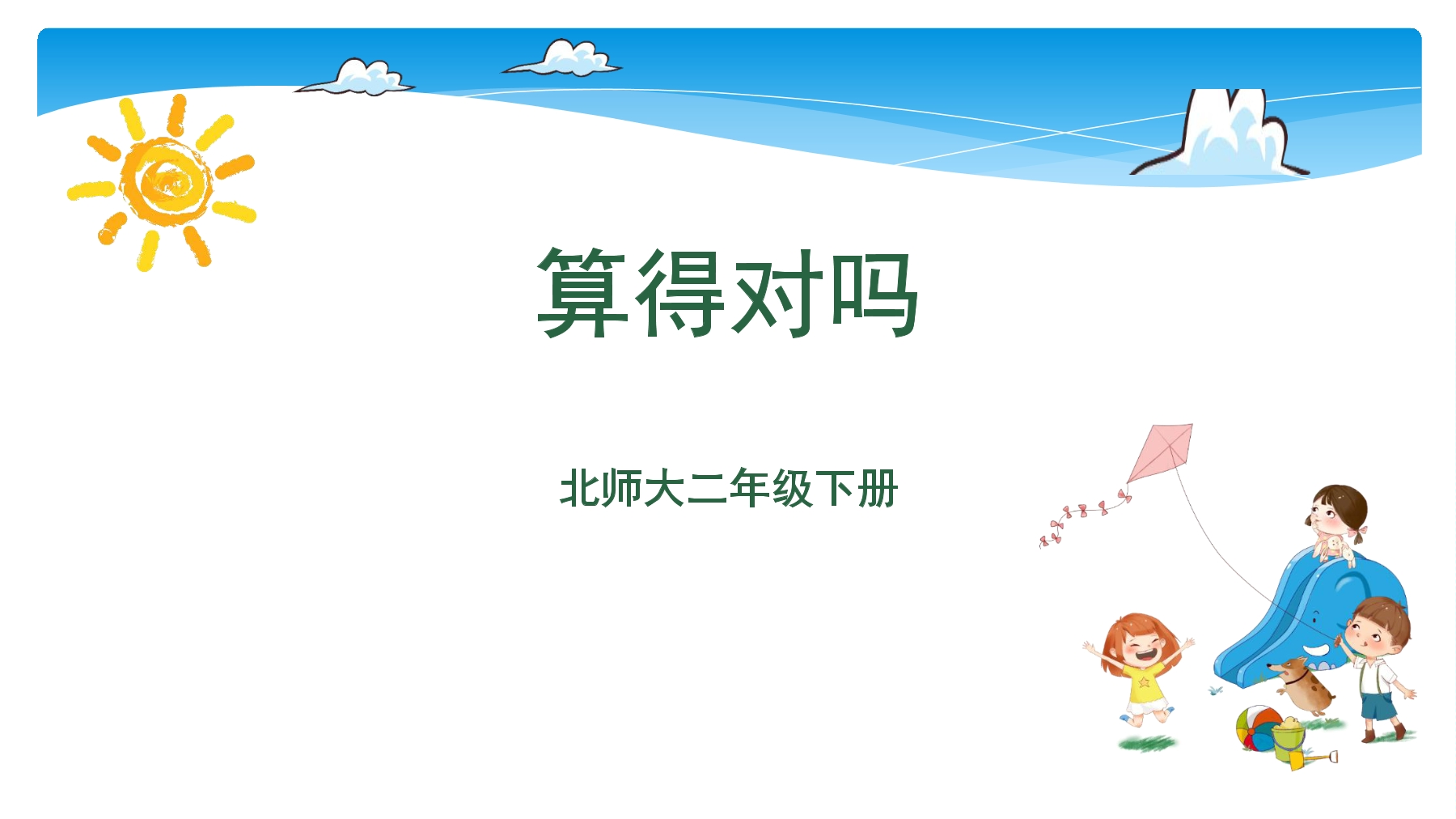 算得对吗

北师大二年级下册